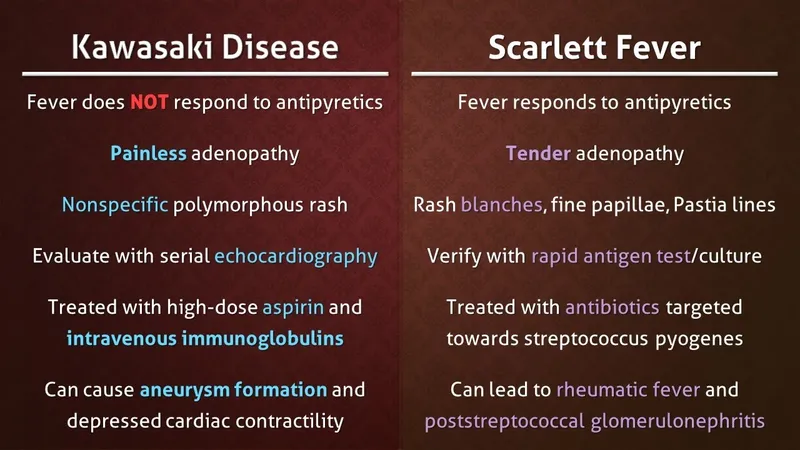 Kawasaki Disease

Fever does NOT respond to antipyretics

Painless adenopathy

Nonspecific polymorphous rash

Evaluate with serial echocardiography

Treated with high-dose aspirin and intravenous immunoglobulins

Can cause aneurysm formation and depressed cardiac contractility

Scarlett Fever

Fever responds to antipyretics

Tender adenopathy

Rash blanches, fine papillae, Pastia lines

Verify with rapid antigen test/culture

Treated with antibiotics targeted towards streptococcus pyogenes

Can lead to rheumatic fever and poststreptococcal glomerulonephritis